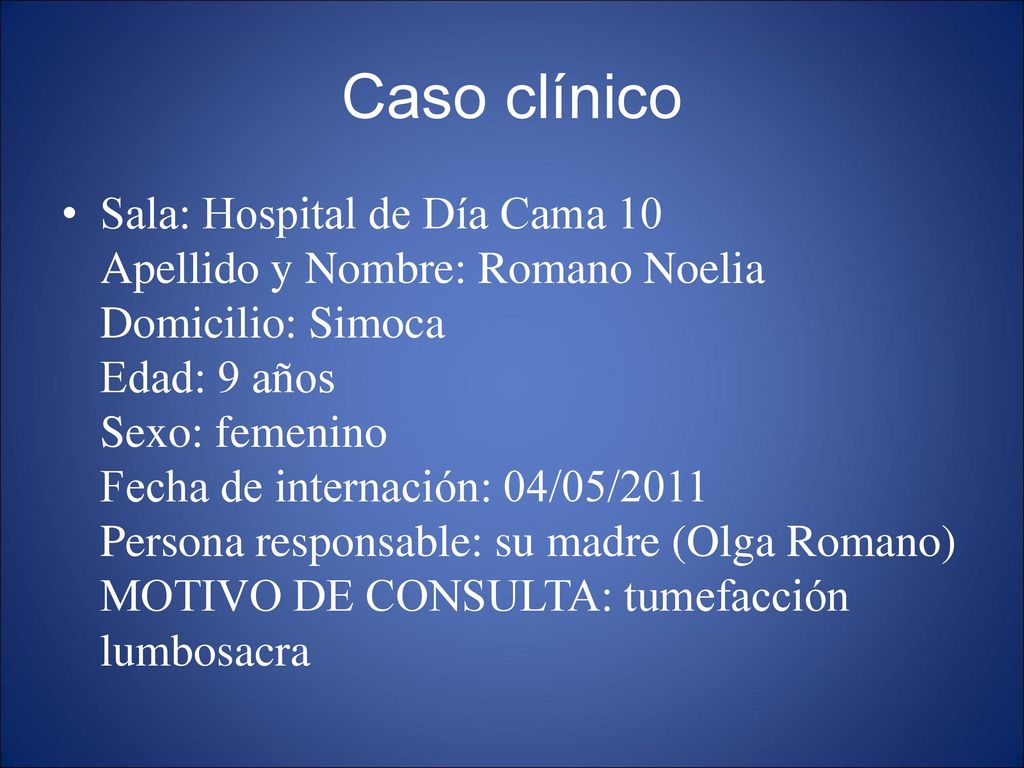 Caso clínico

• Sala: Hospital de Día Cama 10
Apellido y Nombre: Romano Noelia
Domicilio: Simoca
Edad: 9 años
Sexo: femenino
Fecha de internación: 04/05/2011
Persona responsable: su madre (Olga Romano)
MOTIVO DE CONSULTA: tumefacción lumbosacra